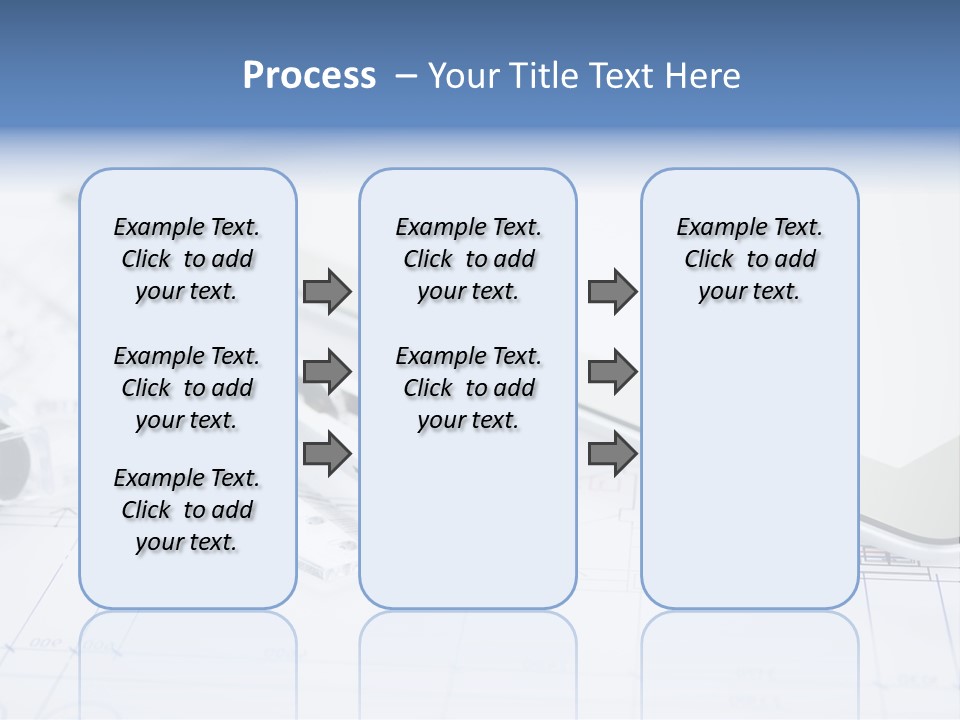 Process – Your Title Text Here

Example Text. Click to add your text.

Example Text. Click to add your text.

Example Text. Click to add your text.

Example Text. Click to add your text.

Example Text. Click to add your text.

Example Text. Click to add your text.